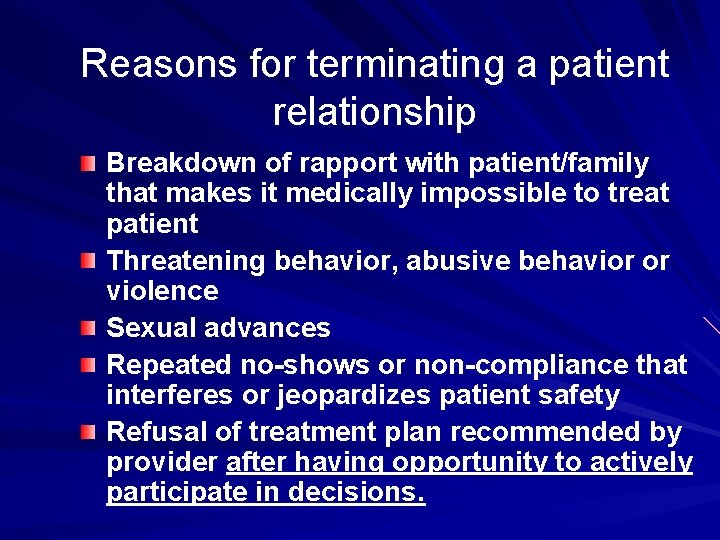 Reasons for terminating a patient relationship

Breakdown of rapport with patient/family that makes it medically impossible to treat patient

Threatening behavior, abusive behavior or violence

Sexual advances

Repeated no-shows or non-compliance that interferes or jeopardizes patient safety

Refusal of treatment plan recommended by provider after having opportunity to actively participate in decisions.